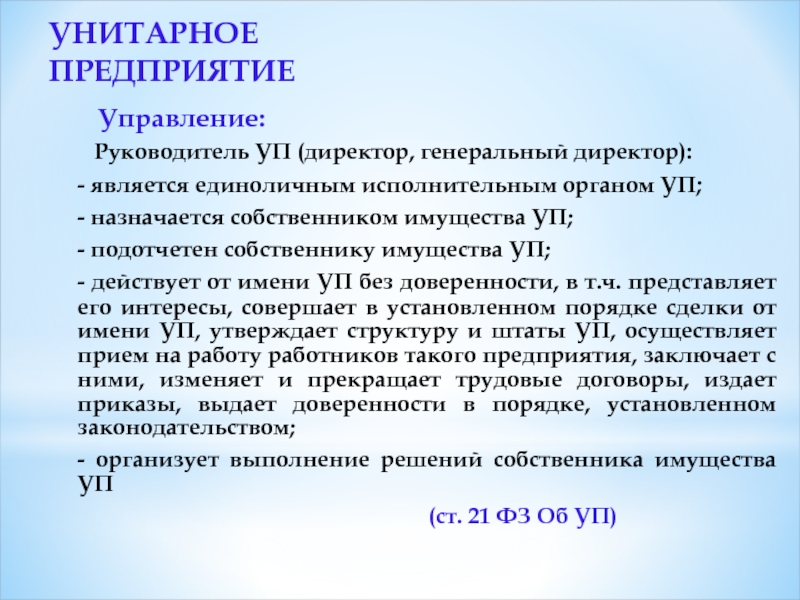 УНИТАРНОЕ ПРЕДПРИЯТИЕ

Управление:

Руководитель УП (директор, генеральный директор):

- является единоличным исполнительным органом УП;

- назначается собственником имущества УП;

- подотчетен собственнику имущества УП;

- действует от имени УП без доверенности, в т.ч. представляет его интересы, совершает в установленном порядке сделки от имени УП, утверждает структуру и штаты УП, осуществляет прием на работу работников такого предприятия, заключает с ними, изменяет и прекращает трудовые договоры, издает приказы, выдает доверенности в порядке, установленном законодательством;

- организует выполнение решений собственника имущества УП

(ст. 21 ФЗ Об УП)